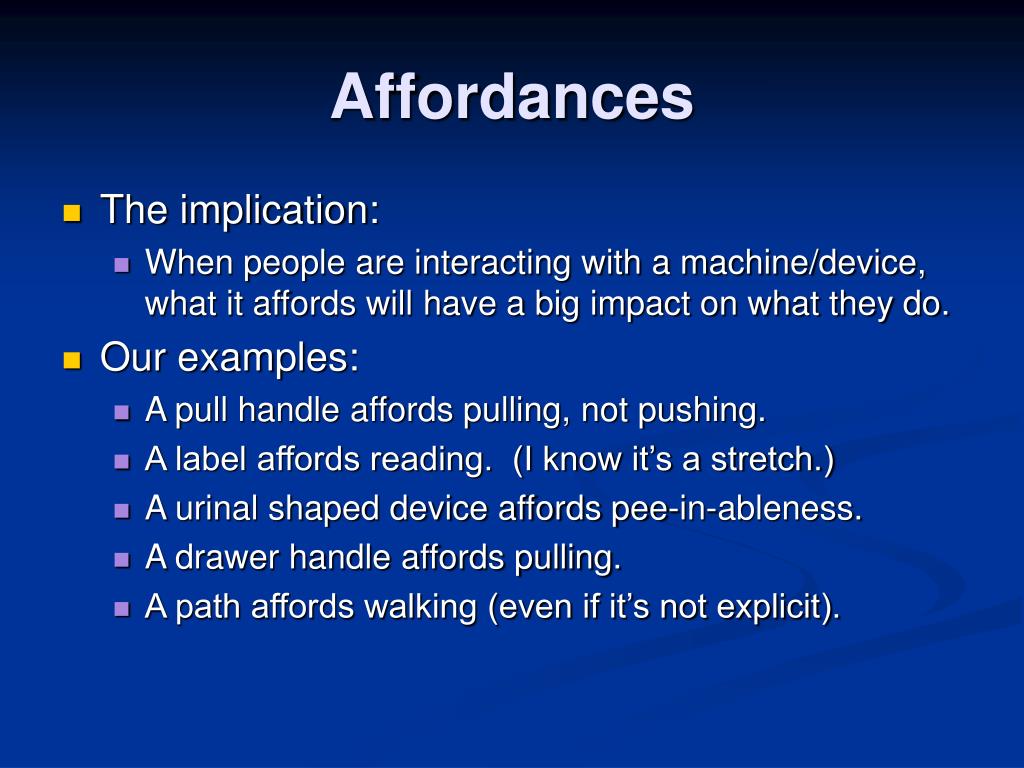 Affordances

The implication:
When people are interacting with a machine/device, what it affords will have a big impact on what they do.

Our examples:
A pull handle affords pulling, not pushing.
A label affords reading. (I know it’s a stretch.)
A urinal shaped device affords pee-in-ableness.
A drawer handle affords pulling.
A path affords walking (even if it’s not explicit).